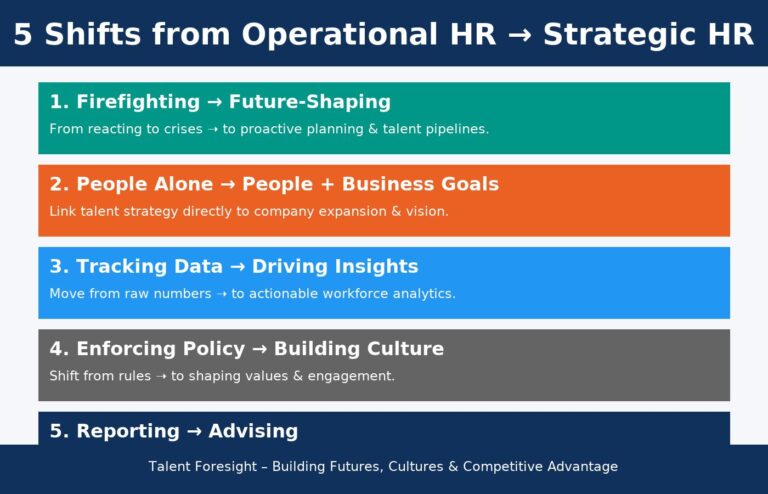 5 Shifts from Operational HR → Strategic HR

1. Firefighting → Future-Shaping

From reacting to crises → to proactive planning & talent pipelines.

2. People Alone → People + Business Goals

Link talent strategy directly to company expansion & vision.

3. Tracking Data → Driving Insights

Move from raw numbers → to actionable workforce analytics.

4. Enforcing Policy → Building Culture

Shift from rules → to shaping values & engagement.

5. Reporting → Advising

Talent Foresight – Building Futures, Cultures & Competitive Advantage